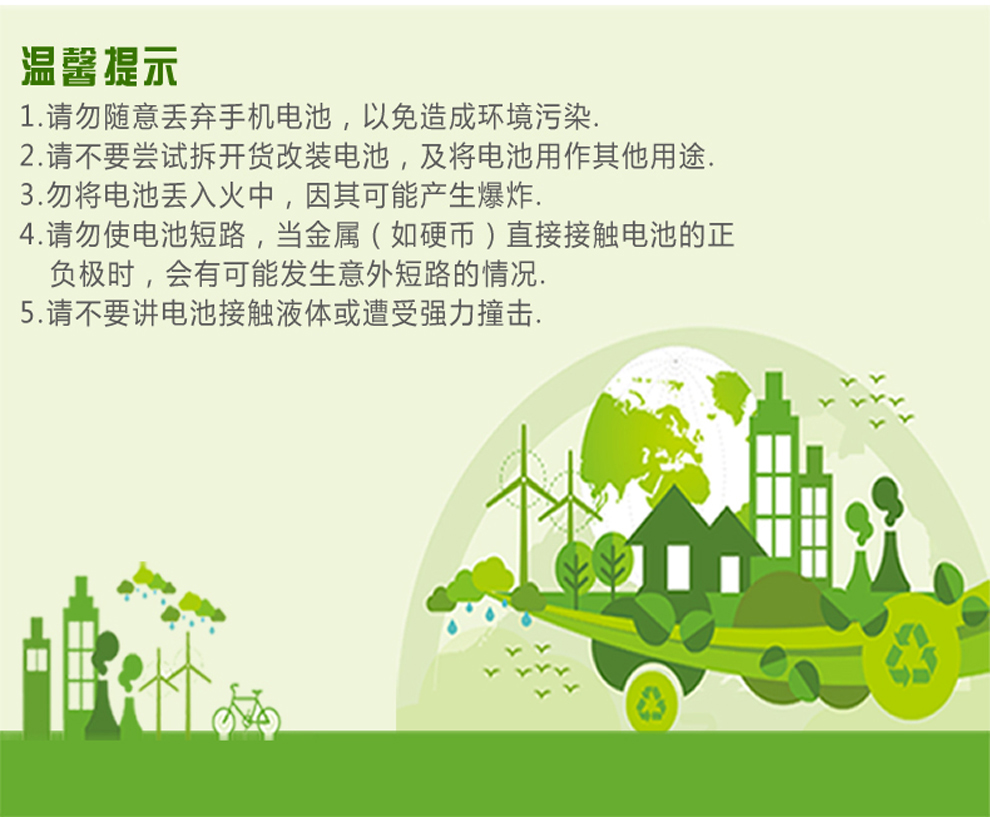 温馨提示

1.请勿随意丢弃手机电池，以免造成环境污染.

2.请不要尝试拆开货改装电池，及将电池用作其他用途.

3.勿将电池丢入火中，因其可能产生爆炸.

4.请勿使电池短路，当金属（如硬币）直接接触电池的正负极时，会有可能发生意外短路的情况.

5.请不要讲电池接触液体或遭受强力撞击.